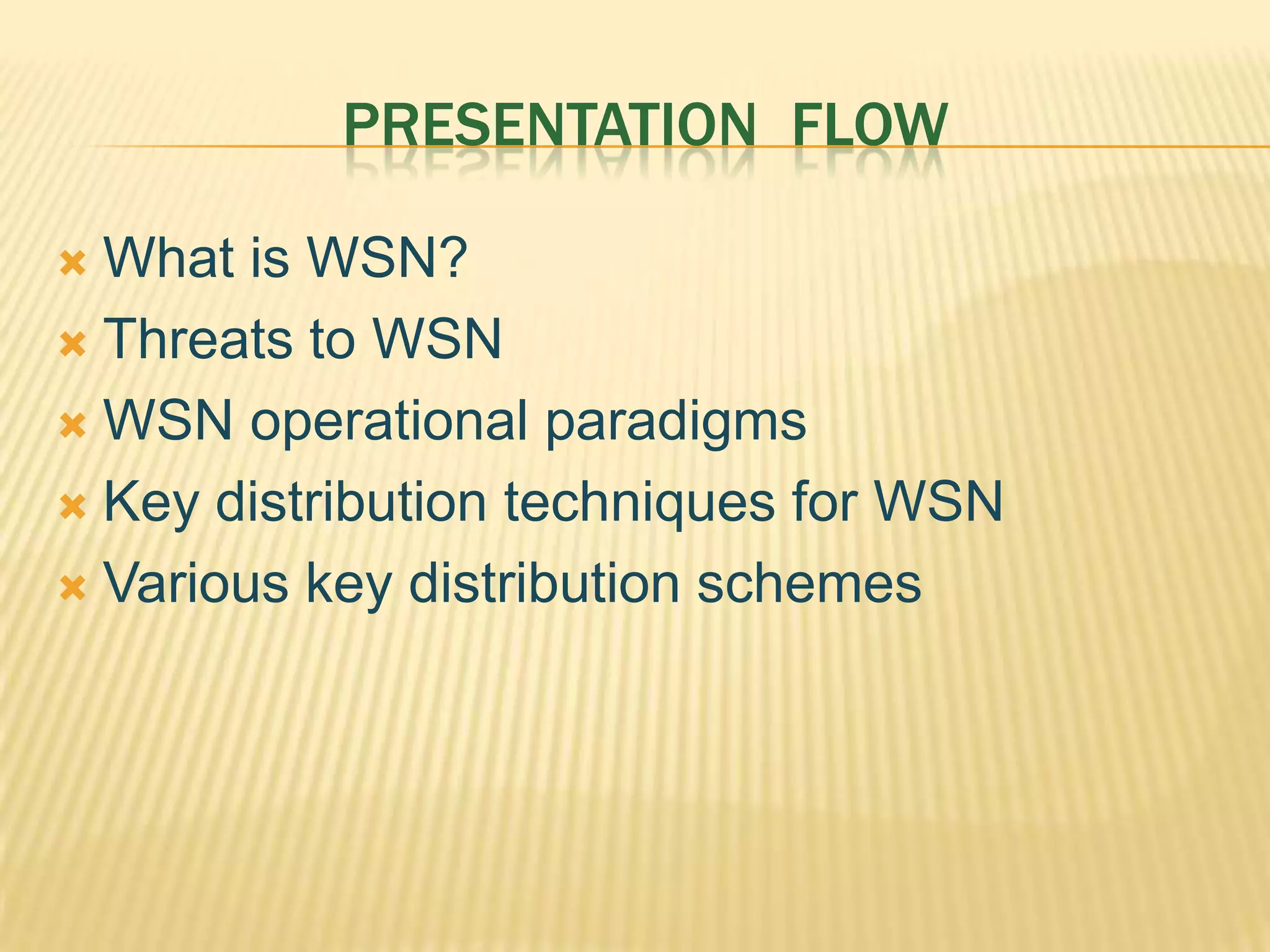 PRESENTATION FLOW

- What is WSN?
- Threats to WSN
- WSN operational paradigms
- Key distribution techniques for WSN
- Various key distribution schemes